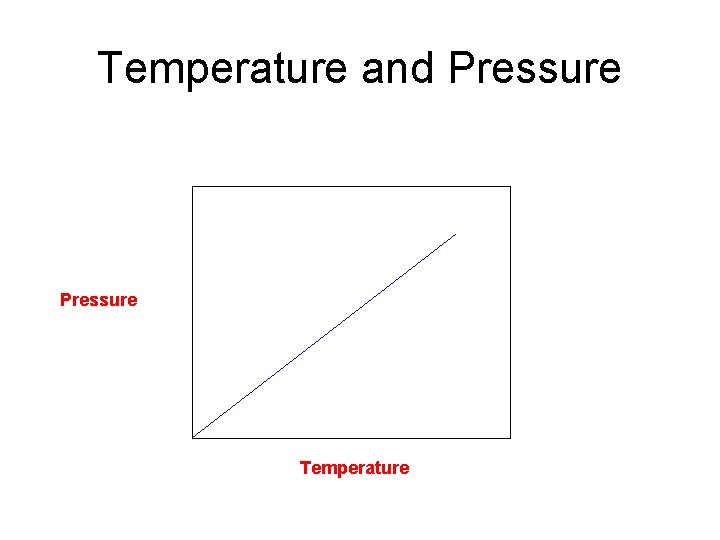 Temperature and Pressure

Pressure

Temperature